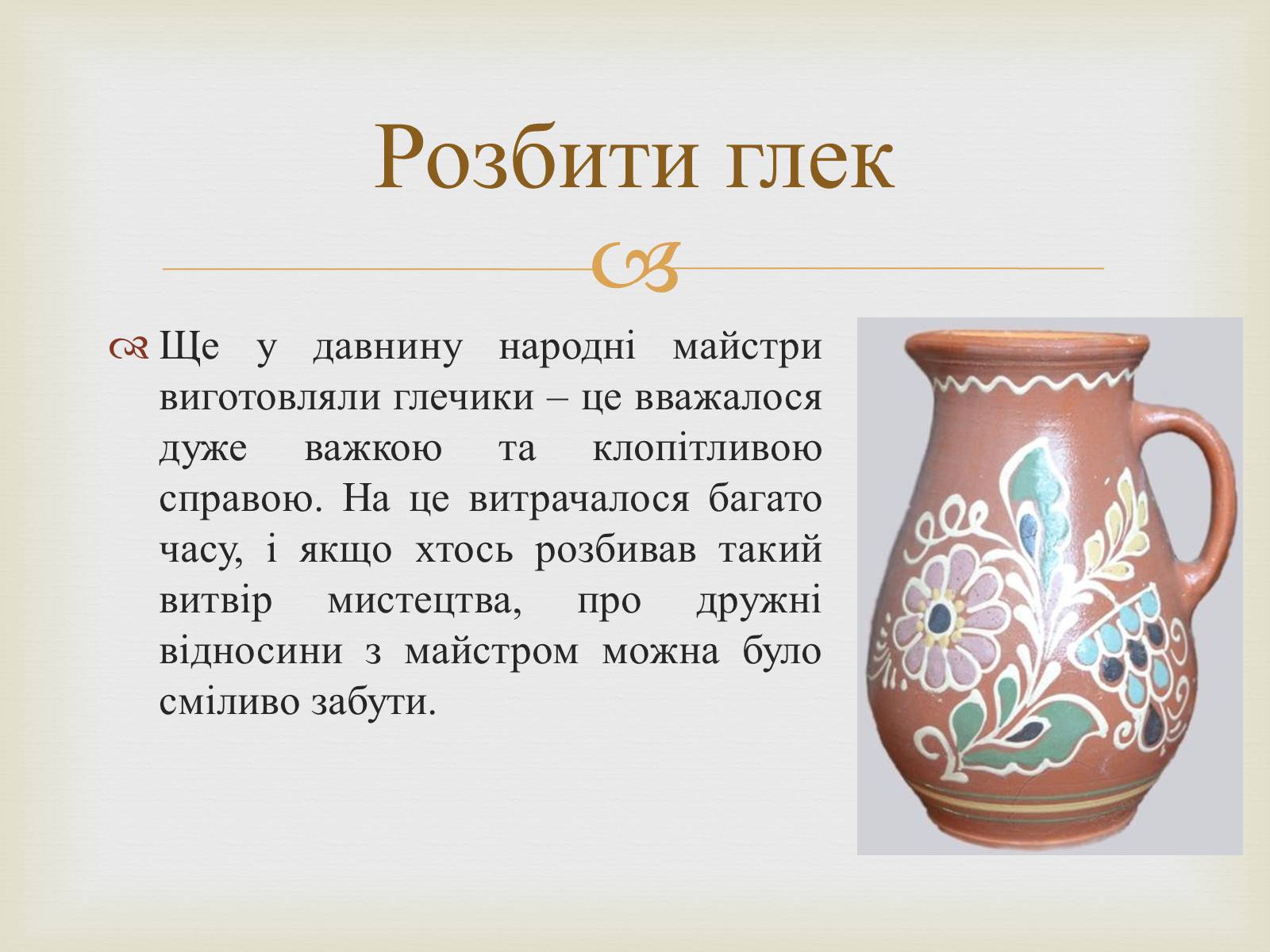 Розбити глек

Ще у давнину народні майстри виготовляли глечики – це вважалося дуже важкою та клопітливою справою. На це витрачалося багато часу, і якщо хтось розбивав такий витвір мистецтва, про дружні відносини з майстром можна було сміливо забути.